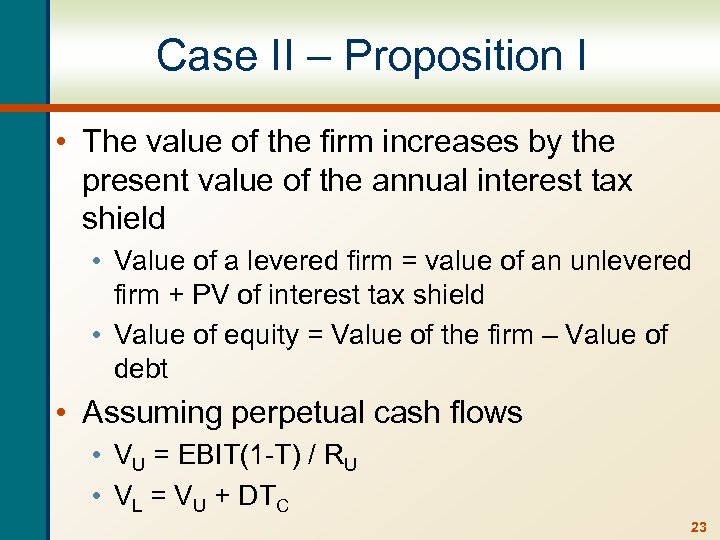 Case II – Proposition I

• The value of the firm increases by the present value of the annual interest tax shield

• Value of a levered firm = value of an unlevered firm + PV of interest tax shield

• Value of equity = Value of the firm – Value of debt

• Assuming perpetual cash flows

• $V_U = EBIT(1-T) / R_U$

• $V_L = V_U + DT_C$

23